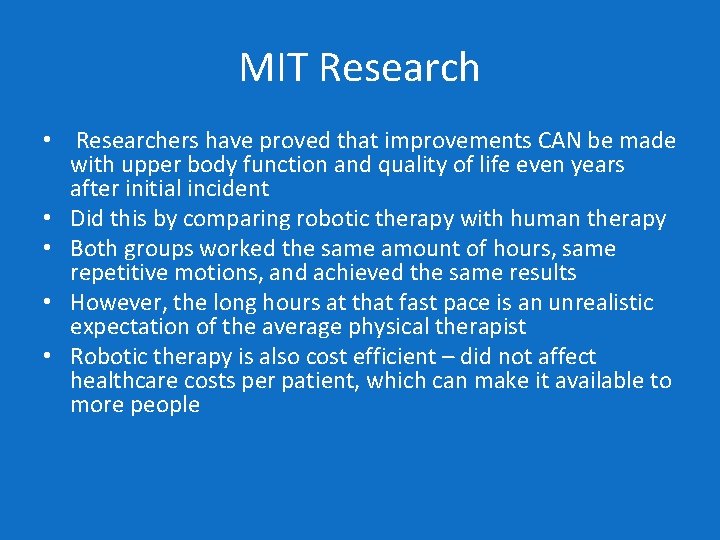 MIT Research

• Researchers have proved that improvements CAN be made with upper body function and quality of life even years after initial incident
• Did this by comparing robotic therapy with human therapy
• Both groups worked the same amount of hours, same repetitive motions, and achieved the same results
• However, the long hours at that fast pace is an unrealistic expectation of the average physical therapist
• Robotic therapy is also cost efficient – did not affect healthcare costs per patient, which can make it available to more people